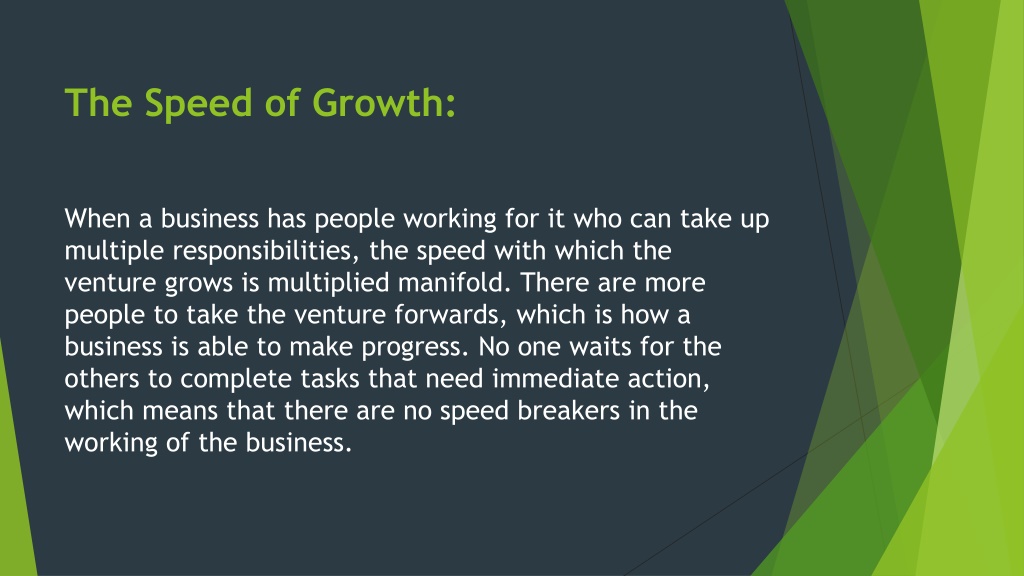 The Speed of Growth:

When a business has people working for it who can take up multiple responsibilities, the speed with which the venture grows is multiplied manifold. There are more people to take the venture forwards, which is how a business is able to make progress. No one waits for the others to complete tasks that need immediate action, which means that there are no speed breakers in the working of the business.